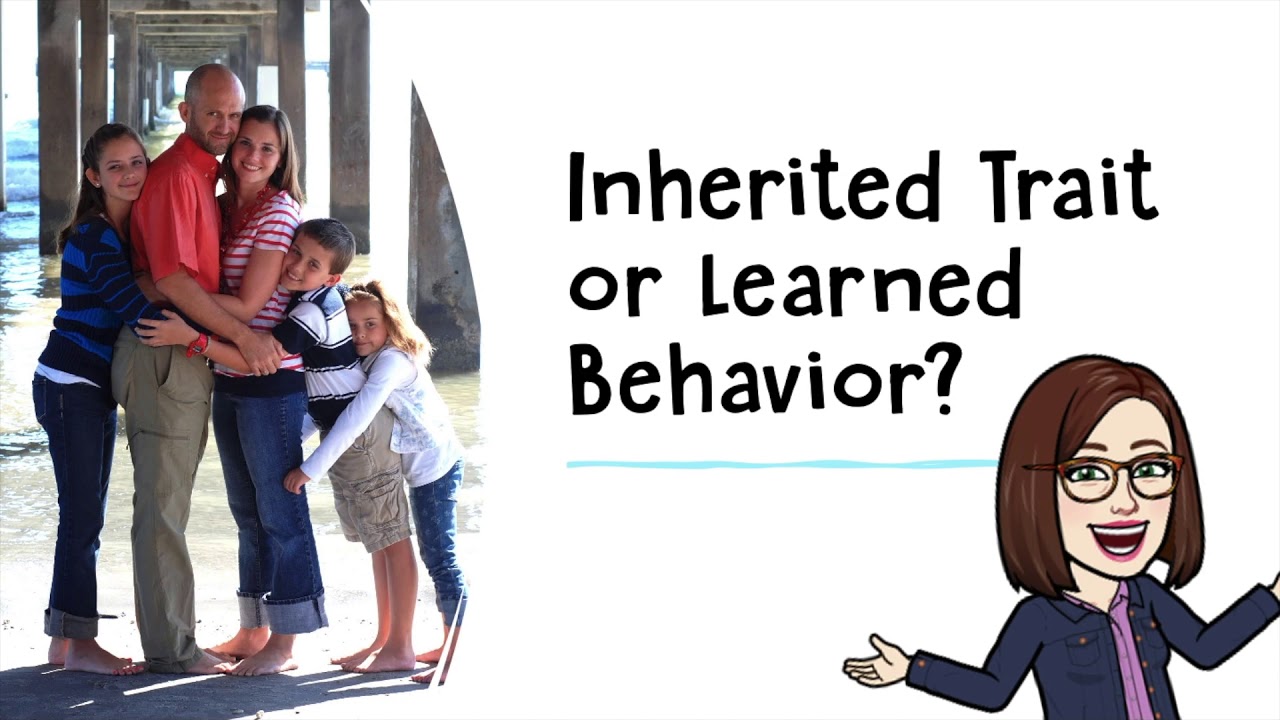 Inherited Trait or Learned Behavior?